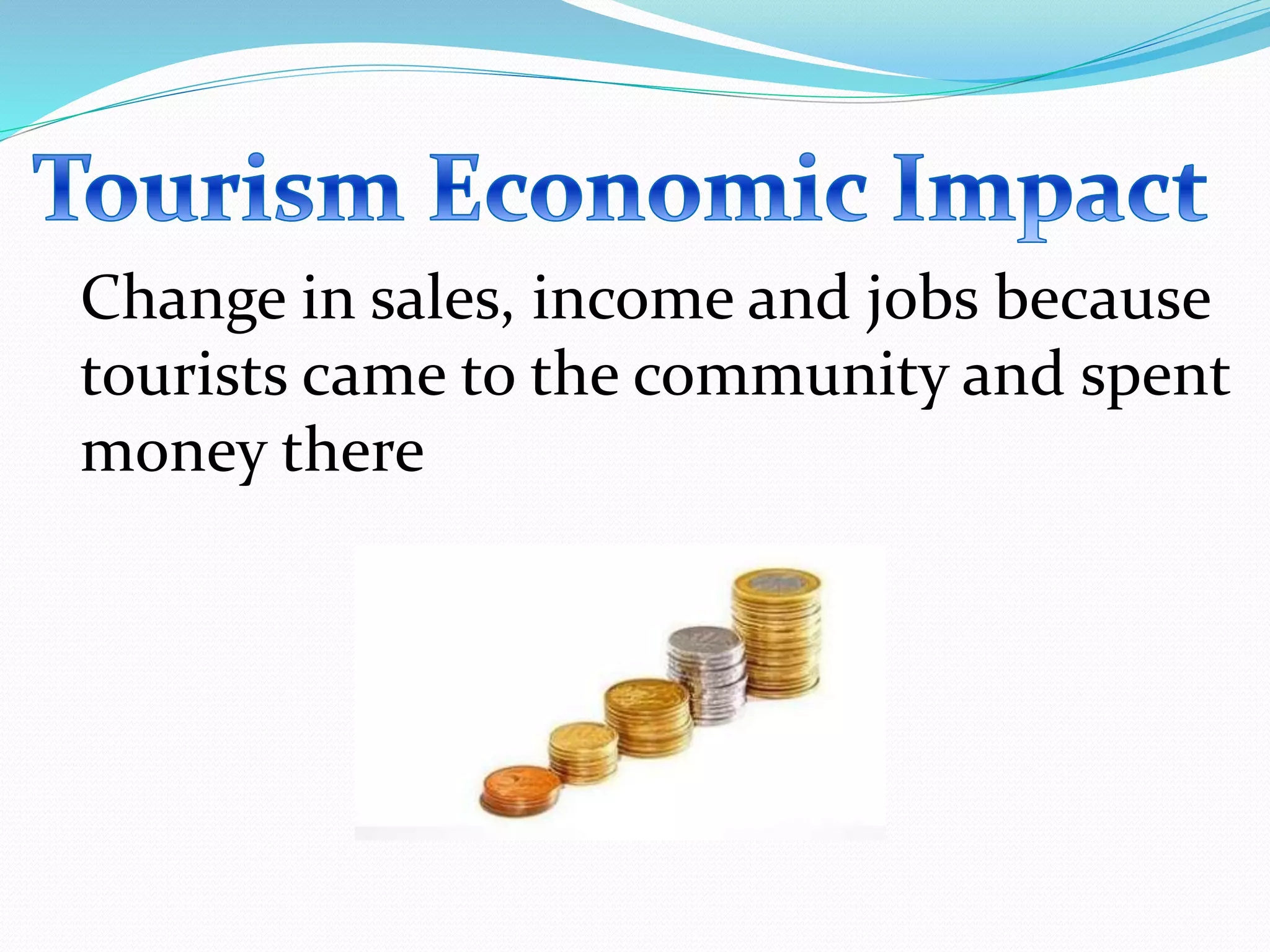 Tourism Economic Impact

Change in sales, income and jobs because tourists came to the community and spent money there